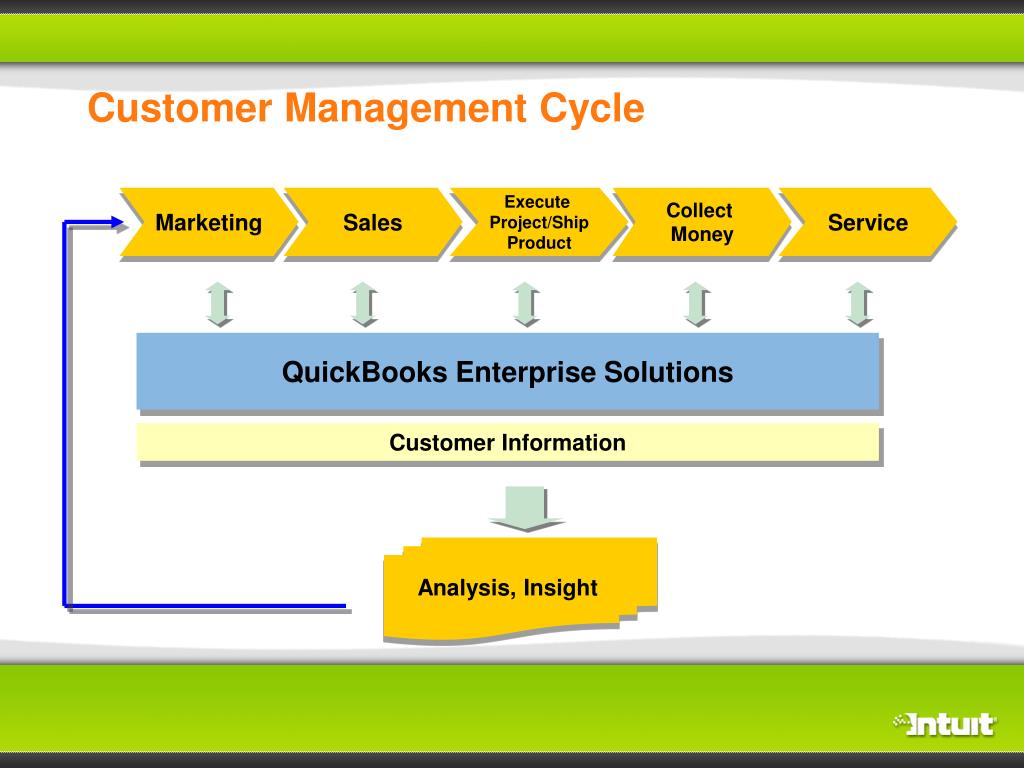 Customer Management Cycle

Marketing

Sales

Execute Project/Ship Product

Collect Money

Service

QuickBooks Enterprise Solutions

Customer Information

Analysis, Insight

Intuit